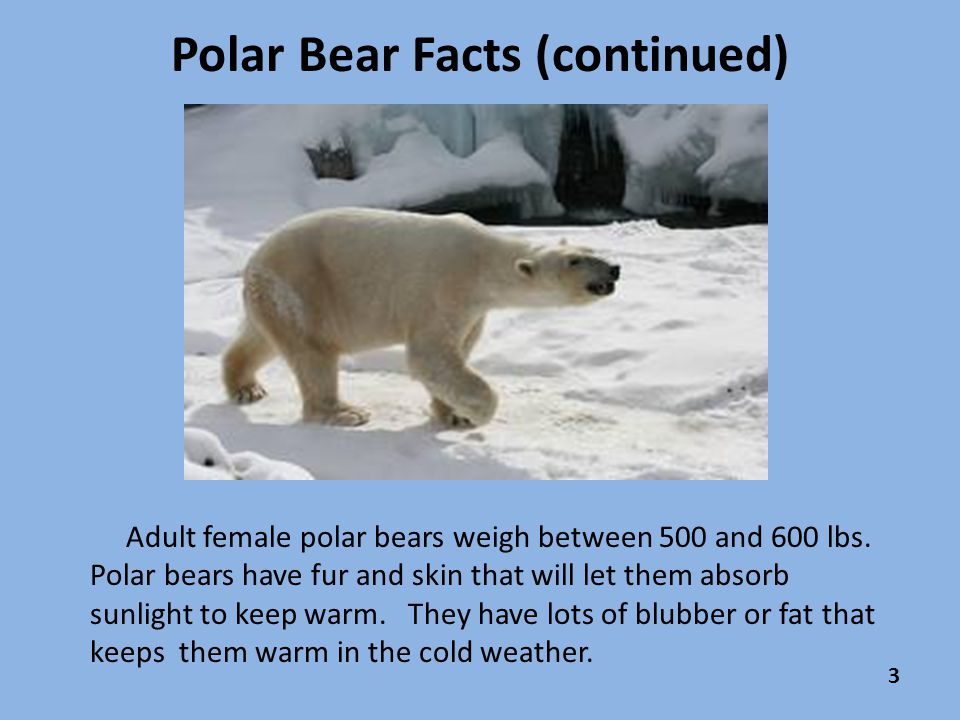 Polar Bear Facts (continued)

Adult female polar bears weigh between 500 and 600 lbs. Polar bears have fur and skin that will let them absorb sunlight to keep warm. They have lots of blubber or fat that keeps them warm in the cold weather.

3